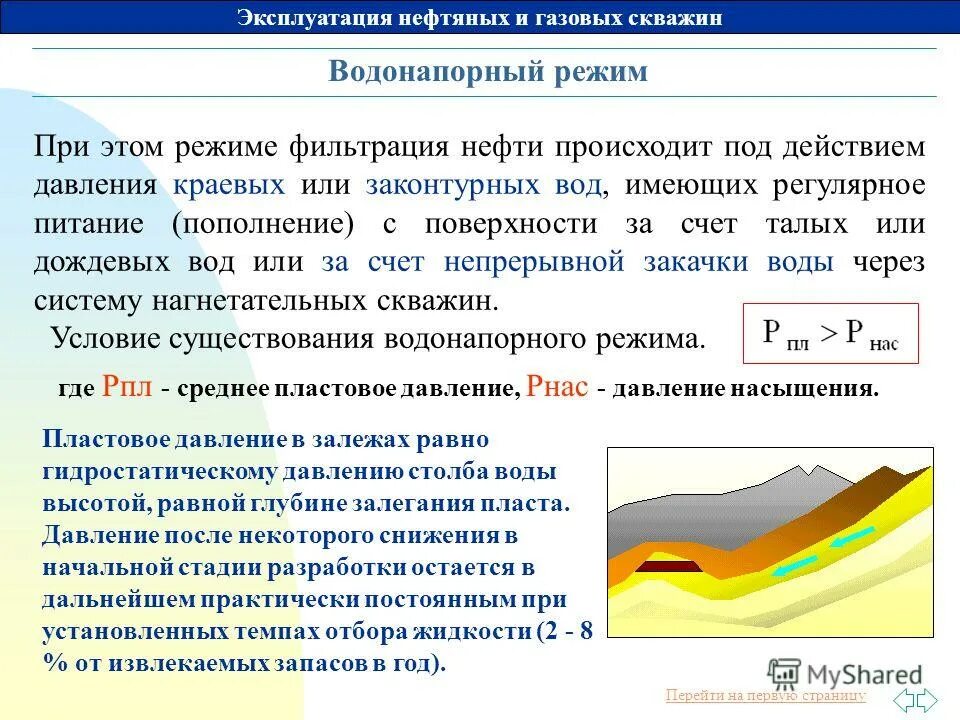 Эксплуатация нефтяных и газовых скважин

Водонапорный режим

При этом режиме фильтрация нефти происходит под действием давления краевых или законтурных вод, имеющих регулярное питание (пополнение) с поверхности за счет талых или дождевых вод или за счет непрерывной закачки воды через систему нагнетательных скважин.

Условие существования водонапорного режима.

$P_{пл} > P_{нас}$

где Рпл - среднее пластовое давление, Рнас - давление насыщения.

Пластовое давление в залежах равно гидростатическому давлению столба воды высотой, равной глубине залегания пласта. Давление после некоторого снижения в начальной стадии разработки остается в дальнейшем практически постоянным при установленных темпах отбора жидкости (2 - 8 % от извлекаемых запасов в год).

MyShared

Перейти на первую страницу